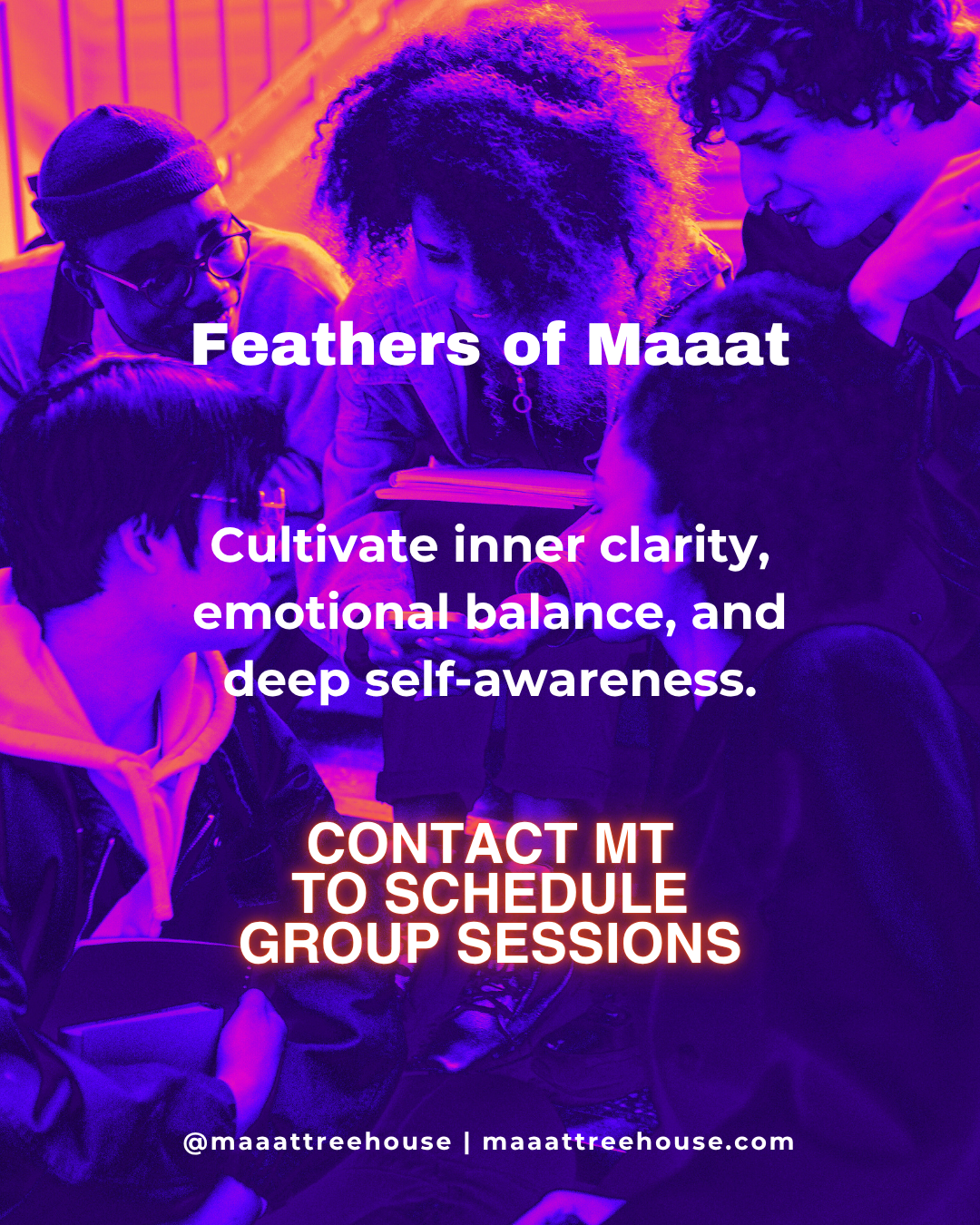 Feathers of Maaat

Cultivate inner clarity, emotional balance, and deep self-awareness.

CONTACT MT
TO SCHEDULE
GROUP SESSIONS

@maaattreehouse | maaattreehouse.com